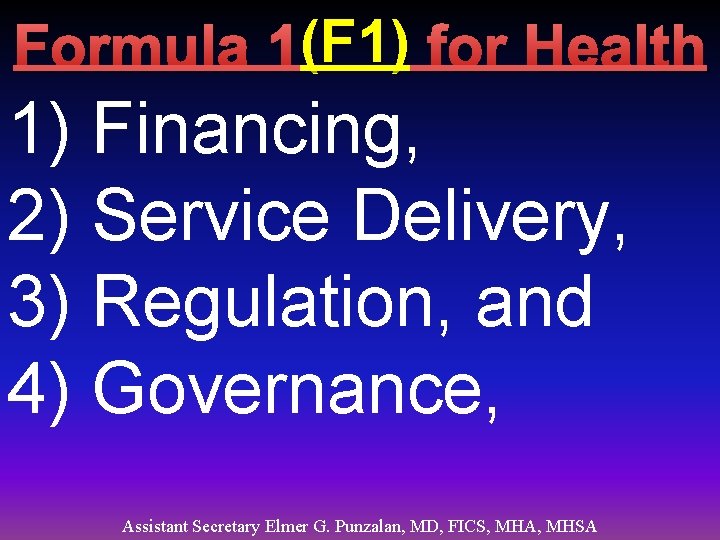 Formula 1(F1) for Health

1) Financing,
2) Service Delivery,
3) Regulation, and
4) Governance,

Assistant Secretary Elmer G. Punzalan, MD, FICS, MHA, MHSA